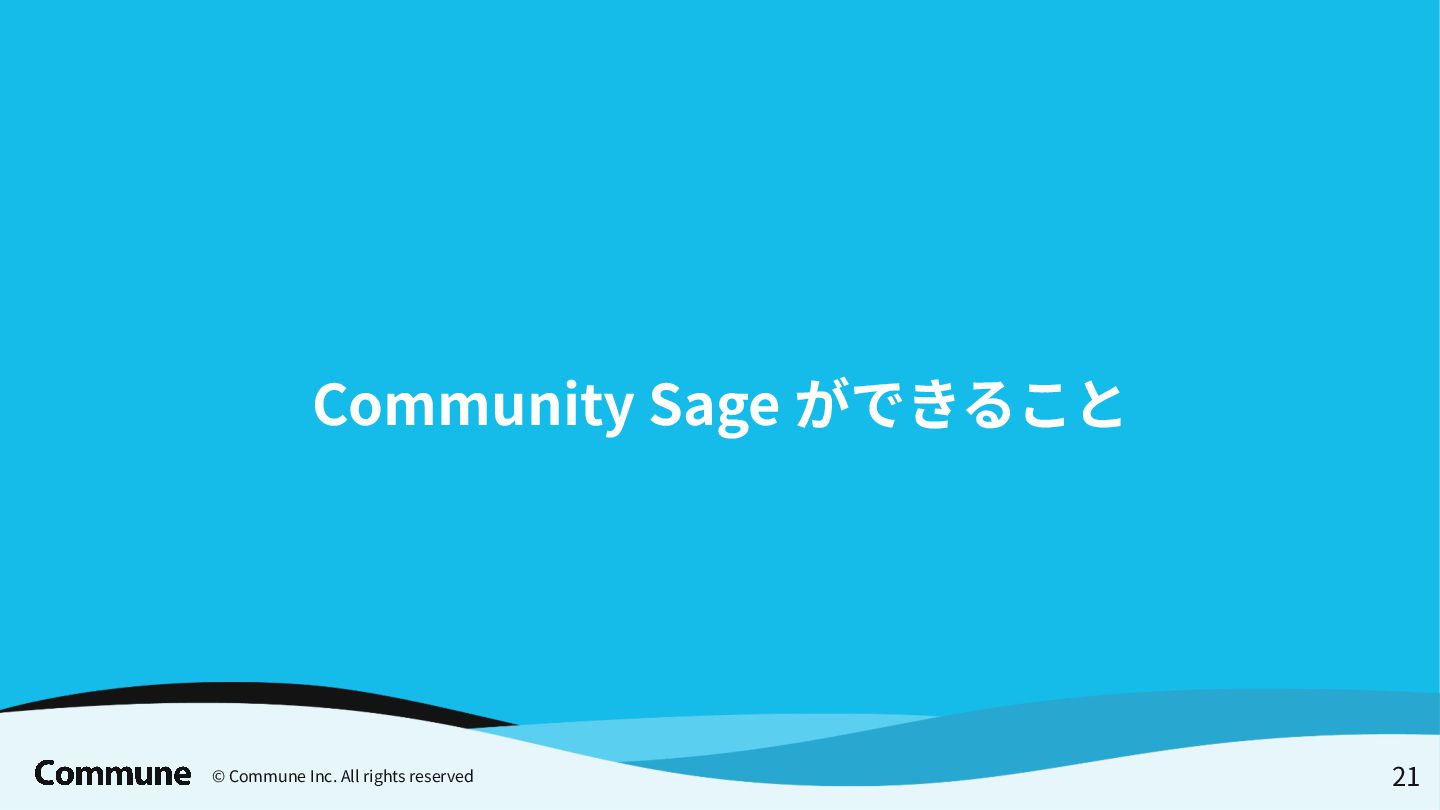 Community Sage ができること

Commune © Commune Inc. All rights reserved

21